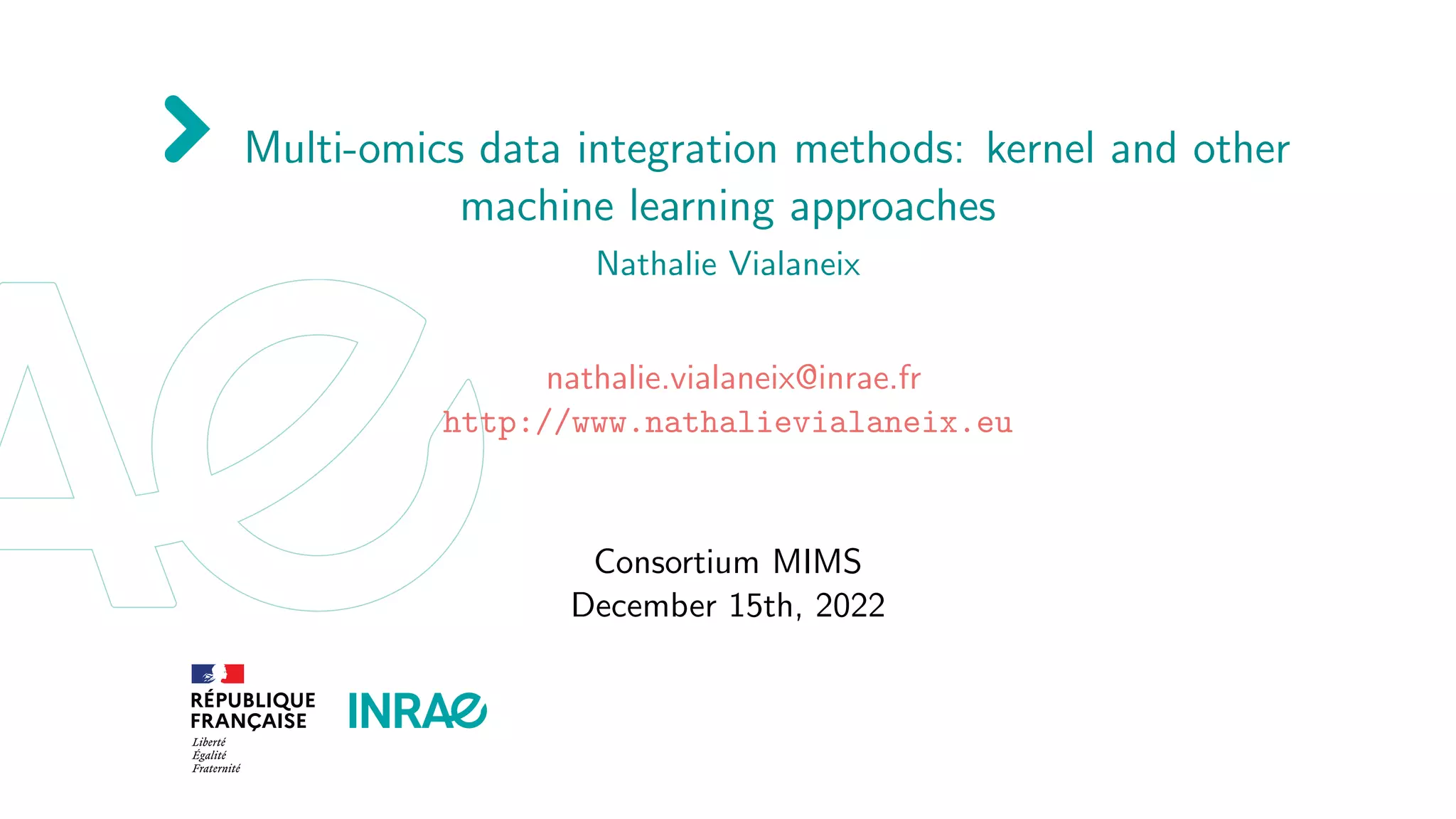 Multi-omics data integration methods: kernel and other machine learning approaches

Nathalie Vialaneix

nathalie.vialaneix@inrae.fr
http://www.nathalievialaneix.eu

Consortium MIMS
December 15th, 2022

RÉPUBLIQUE FRANÇAISE
Liberté
Égalité
Fraternité

INRAE